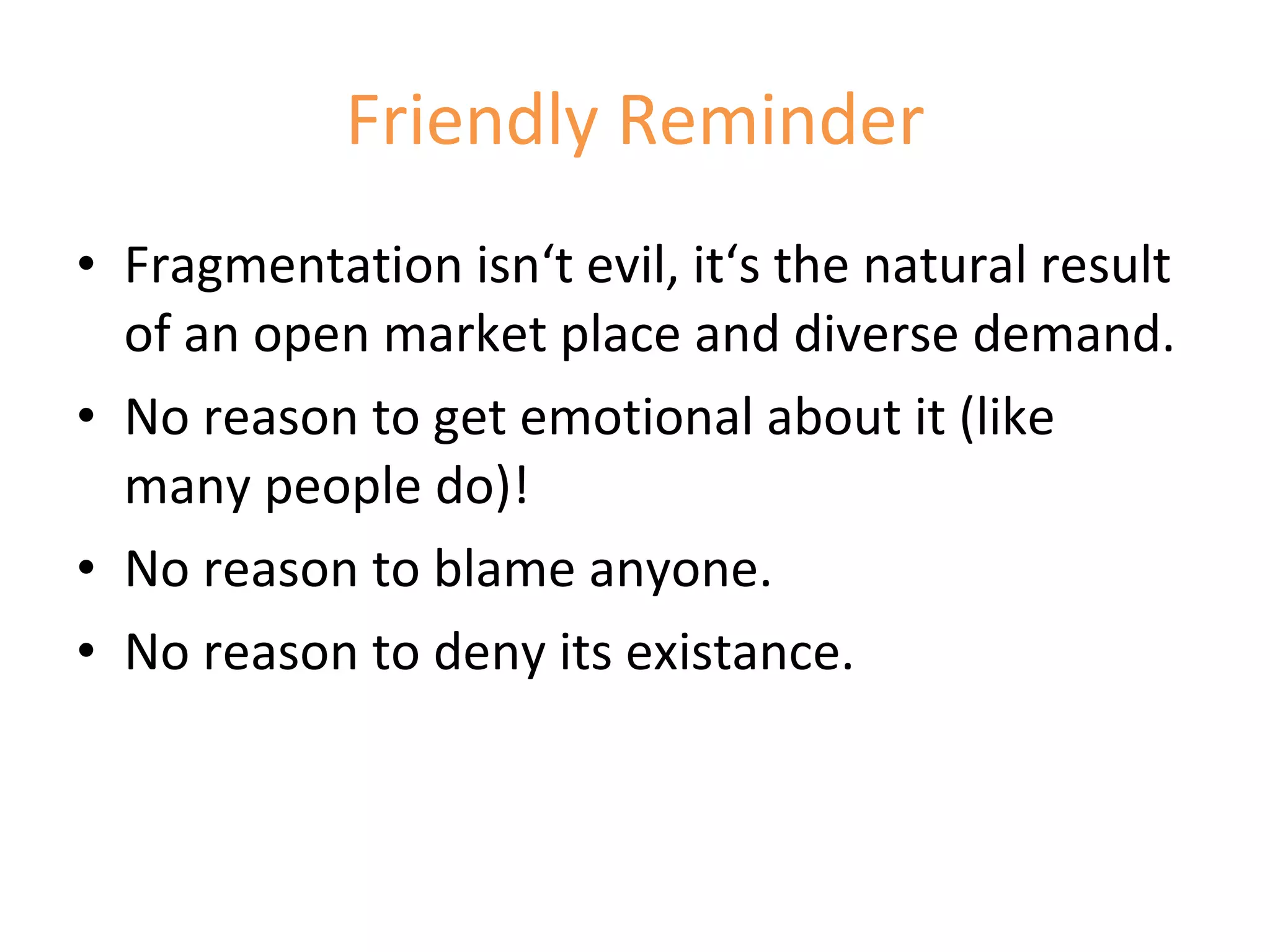 Friendly Reminder

• Fragmentation isn‘t evil, it‘s the natural result of an open market place and diverse demand.
• No reason to get emotional about it (like many people do)!
• No reason to blame anyone.
• No reason to deny its existance.